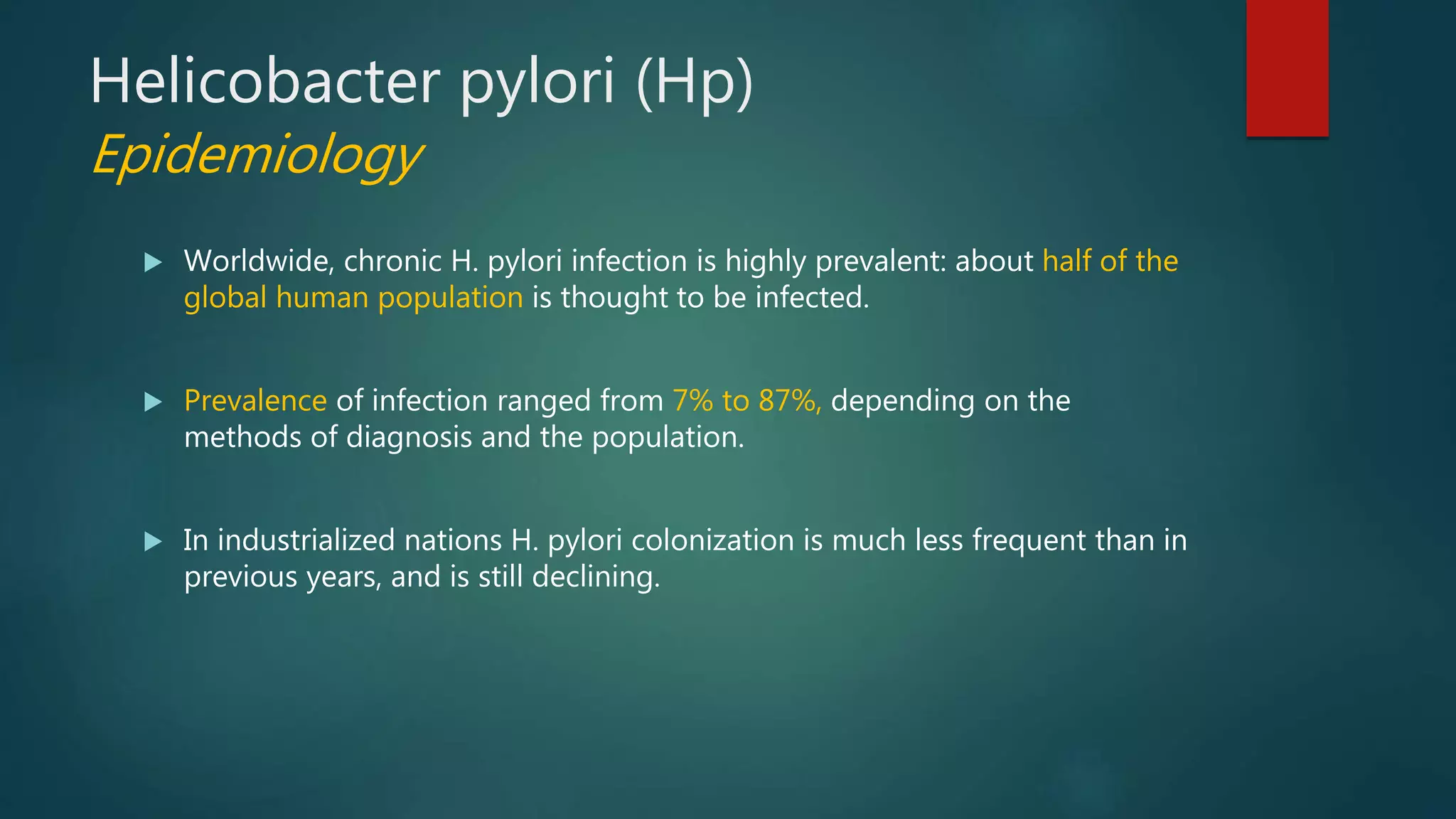 Helicobacter pylori (Hp)
Epidemiology

▶ Worldwide, chronic H. pylori infection is highly prevalent: about half of the global human population is thought to be infected.

▶ Prevalence of infection ranged from 7% to 87%, depending on the methods of diagnosis and the population.

▶ In industrialized nations H. pylori colonization is much less frequent than in previous years, and is still declining.